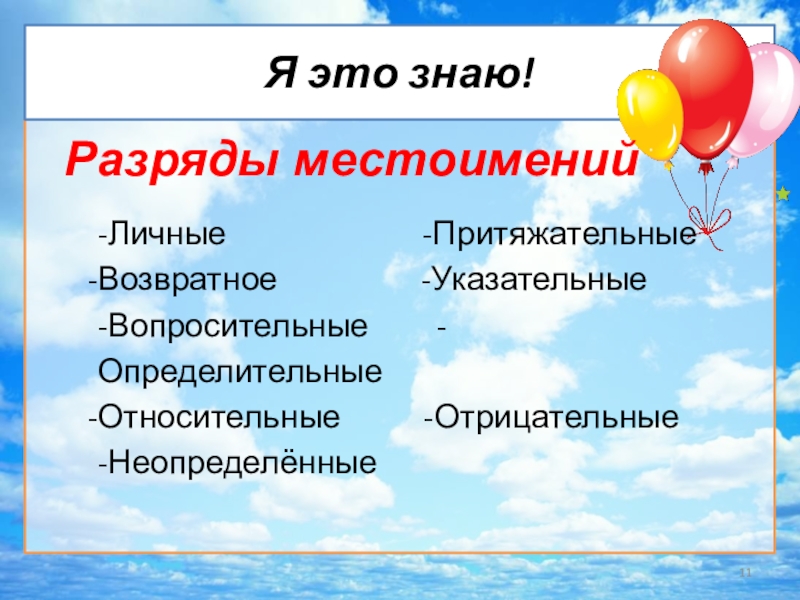 Я это знаю!

Разряды местоимений

-Личные -Притяжательные
-Возвратное -Указательные
-Вопросительные -
Определительные
-Относительные -Отрицательные
-Неопределённые

11